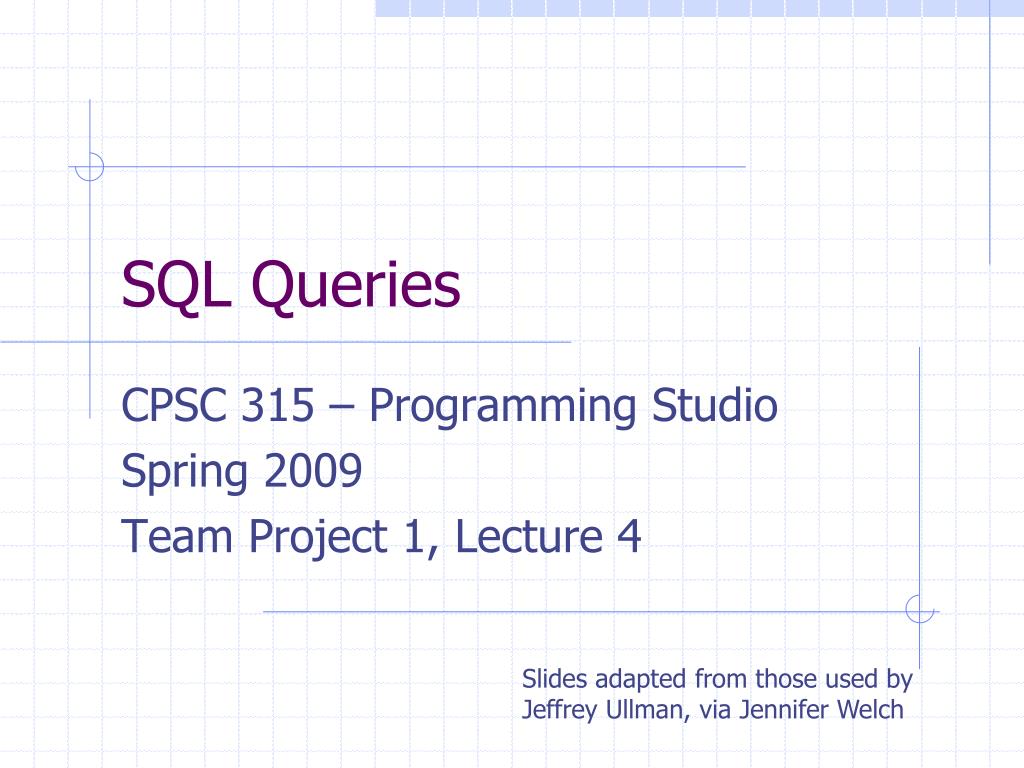 SQL Queries

CPSC 315 – Programming Studio
Spring 2009
Team Project 1, Lecture 4

Slides adapted from those used by Jeffrey Ullman, via Jennifer Welch